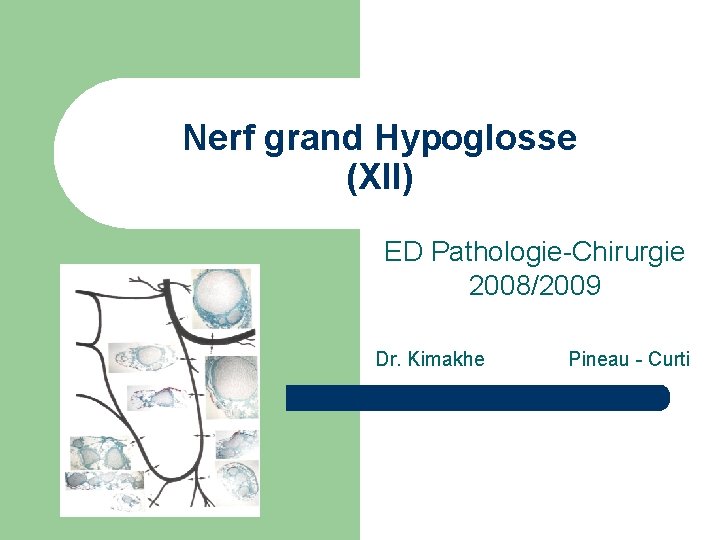 Nerf grand Hypoglosse
(XII)

ED Pathologie-Chirurgie
2008/2009

Dr. Kimakhe Pineau - Curti